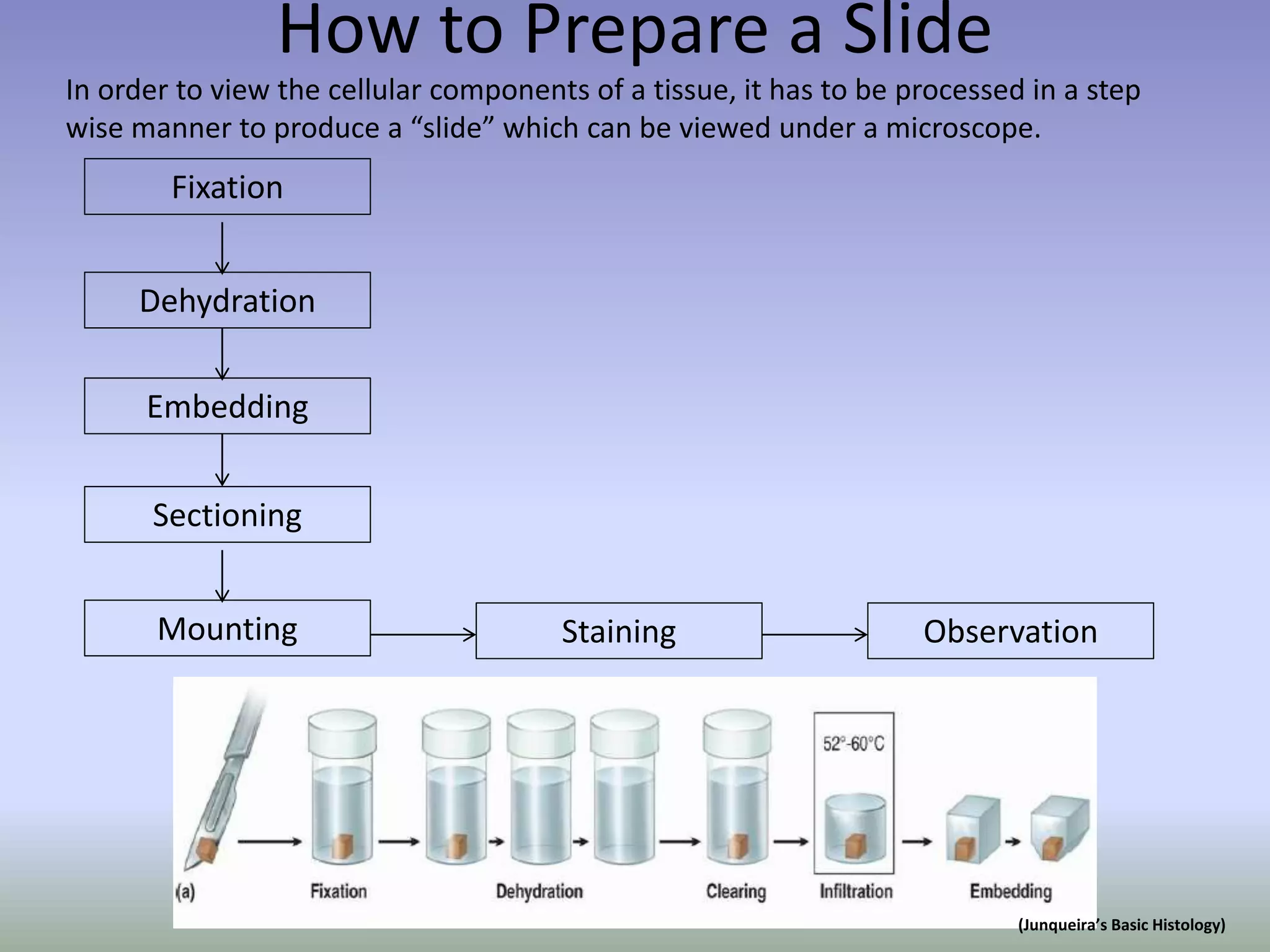 How to Prepare a Slide

In order to view the cellular components of a tissue, it has to be processed in a step wise manner to produce a “slide” which can be viewed under a microscope.

Fixation

Dehydration

Embedding

Sectioning

Mounting

Staining

Observation

52°-60°C

(a)

Fixation

Dehydration

Clearing

Infiltration

Embedding

(Junqueira’s Basic Histology)